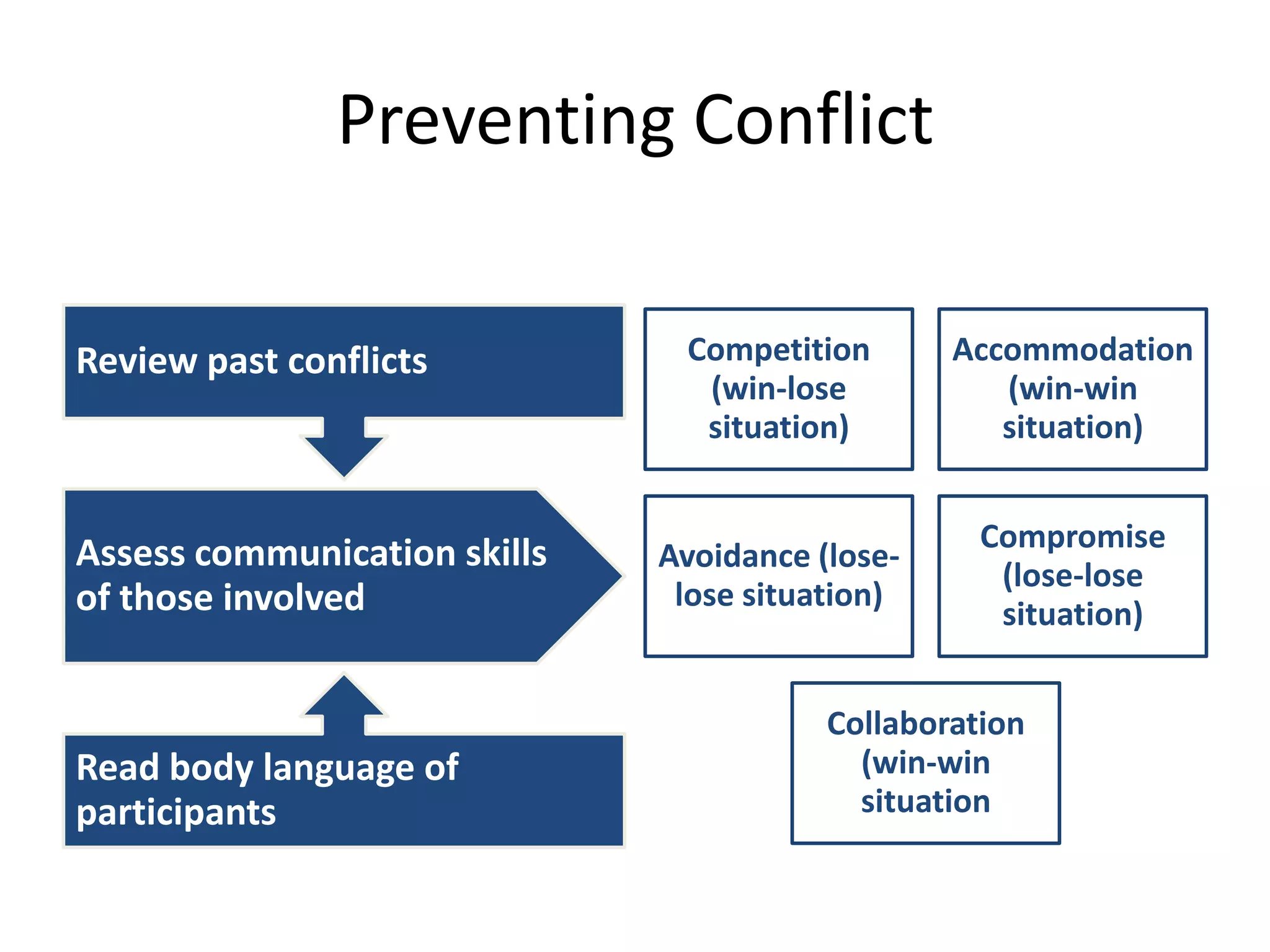 Preventing Conflict

Review past conflicts

Assess communication skills of those involved

Read body language of participants

Competition (win-lose situation)

Accommodation (win-win situation)

Avoidance (lose-lose situation)

Compromise (lose-lose situation)

Collaboration (win-win situation